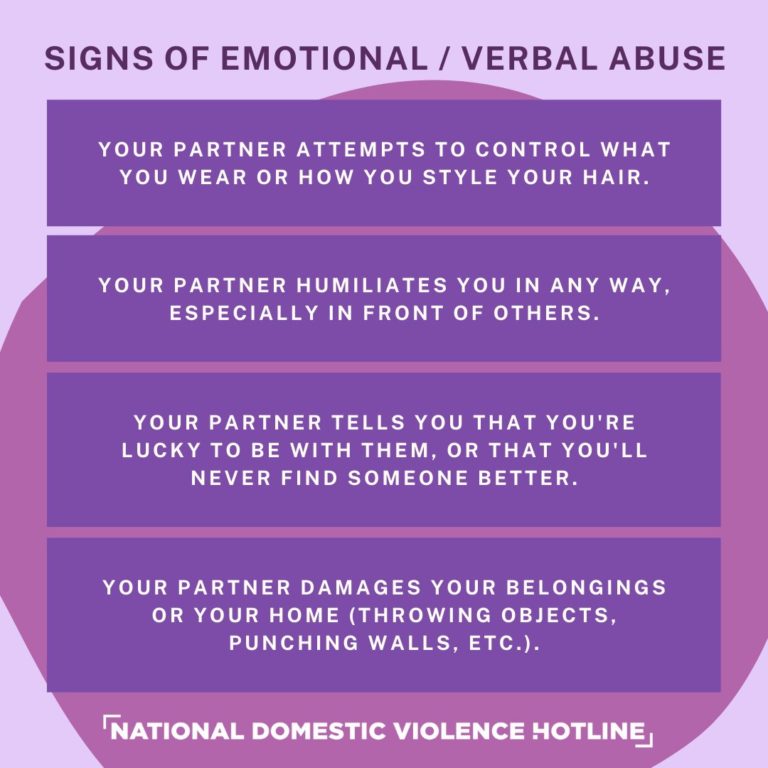 SIGNS OF EMOTIONAL / VERBAL ABUSE

YOUR PARTNER ATTEMPTS TO CONTROL WHAT YOU WEAR OR HOW YOU STYLE YOUR HAIR.

YOUR PARTNER HUMILIATES YOU IN ANY WAY, ESPECIALLY IN FRONT OF OTHERS.

YOUR PARTNER TELLS YOU THAT YOU'RE LUCKY TO BE WITH THEM, OR THAT YOU'LL NEVER FIND SOMEONE BETTER.

YOUR PARTNER DAMAGES YOUR BELONGINGS OR YOUR HOME (THROWING OBJECTS, PUNCHING WALLS, ETC.).

NATIONAL DOMESTIC VIOLENCE HOTLINE